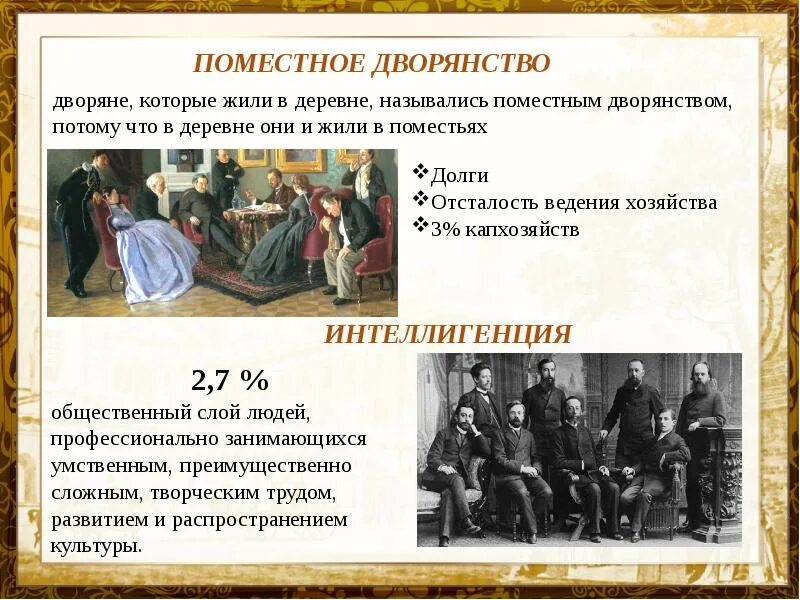 ПОМЕСТНОЕ ДВОРЯНСТВО

дворяне, которые жили в деревне, назывались поместным дворянством, потому что в деревне они и жили в поместьях

❖Долги
❖Отсталость ведения хозяйства
❖3% капхозяйств

ИНТЕЛЛИГЕНЦИЯ

2,7 %

общественный слой людей, профессионально занимающихся умственным, преимущественно сложным, творческим трудом, развитием и распространением культуры.